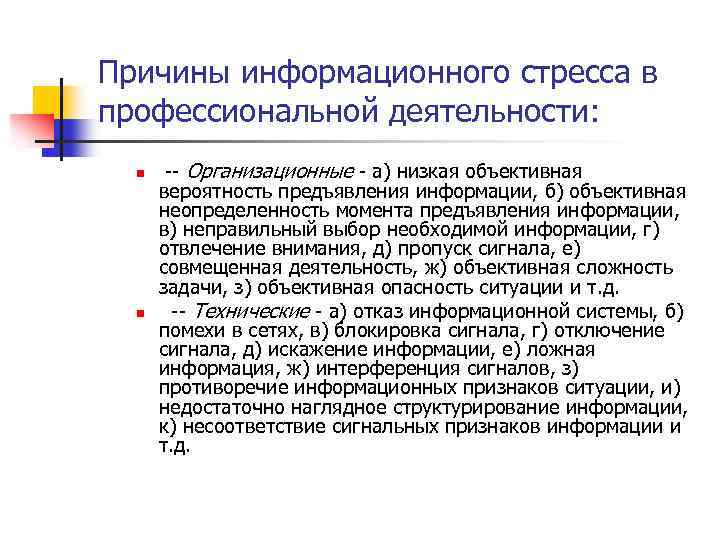 Причины информационного стресса в профессиональной деятельности:

-- Организационные - а) низкая объективная вероятность предъявления информации, б) объективная неопределенность момента предъявления информации, в) неправильный выбор необходимой информации, г) отвлечение внимания, д) пропуск сигнала, е) совмещенная деятельность, ж) объективная сложность задачи, з) объективная опасность ситуации и т.д.

-- Технические - а) отказ информационной системы, б) помехи в сетях, в) блокировка сигнала, г) отключение сигнала, д) искажение информации, е) ложная информация, ж) интерференция сигналов, з) противоречие информационных признаков ситуации, и) недостаточно наглядное структурирование информации, к) несоответствие сигнальных признаков информации и т.д.